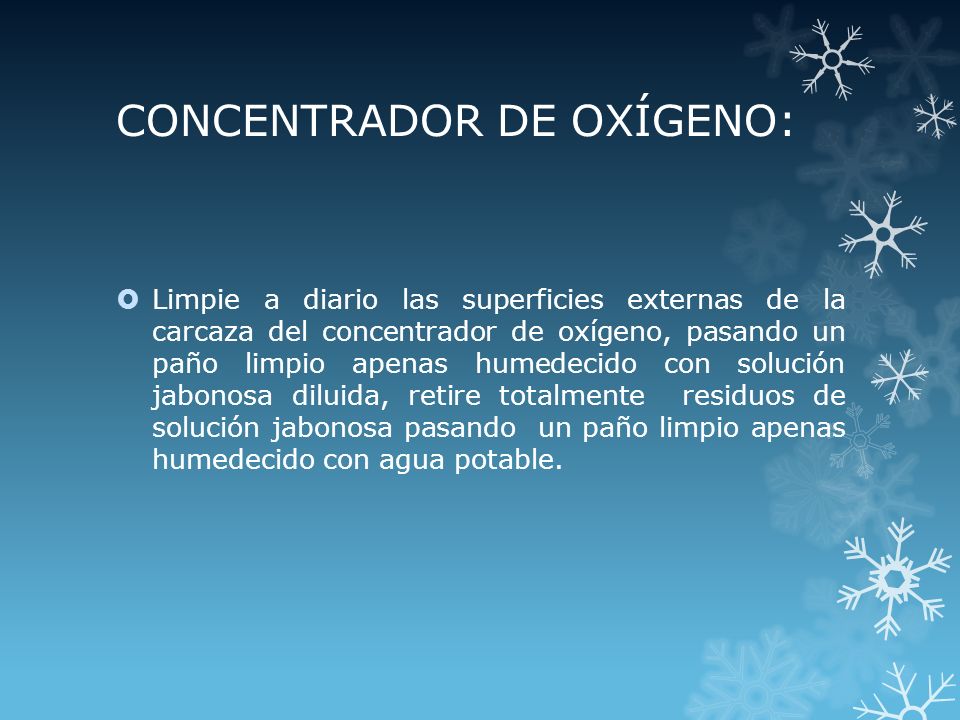 CONCENTRADOR DE OXÍGENO:

Limpie a diario las superficies externas de la carcaza del concentrador de oxígeno, pasando un paño limpio apenas humedecido con solución jabonosa diluida, retire totalmente residuos de solución jabonosa pasando un paño limpio apenas humedecido con agua potable.